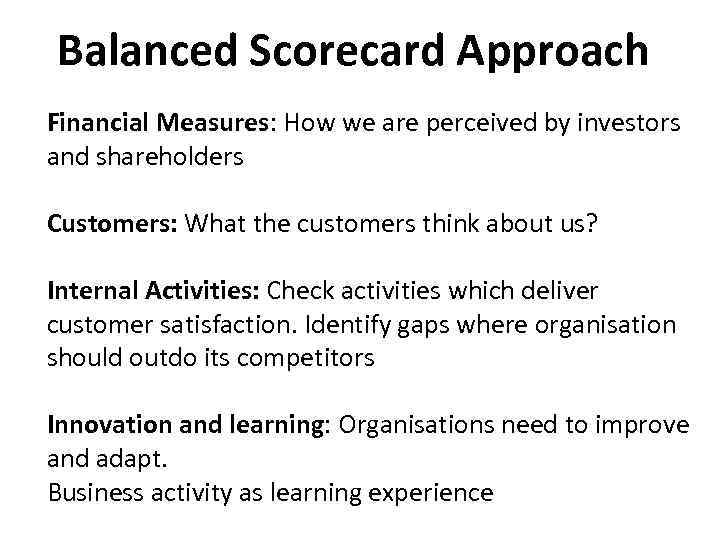 Balanced Scorecard Approach

Financial Measures: How we are perceived by investors and shareholders

Customers: What the customers think about us?

Internal Activities: Check activities which deliver customer satisfaction. Identify gaps where organisation should outdo its competitors

Innovation and learning: Organisations need to improve and adapt.
Business activity as learning experience